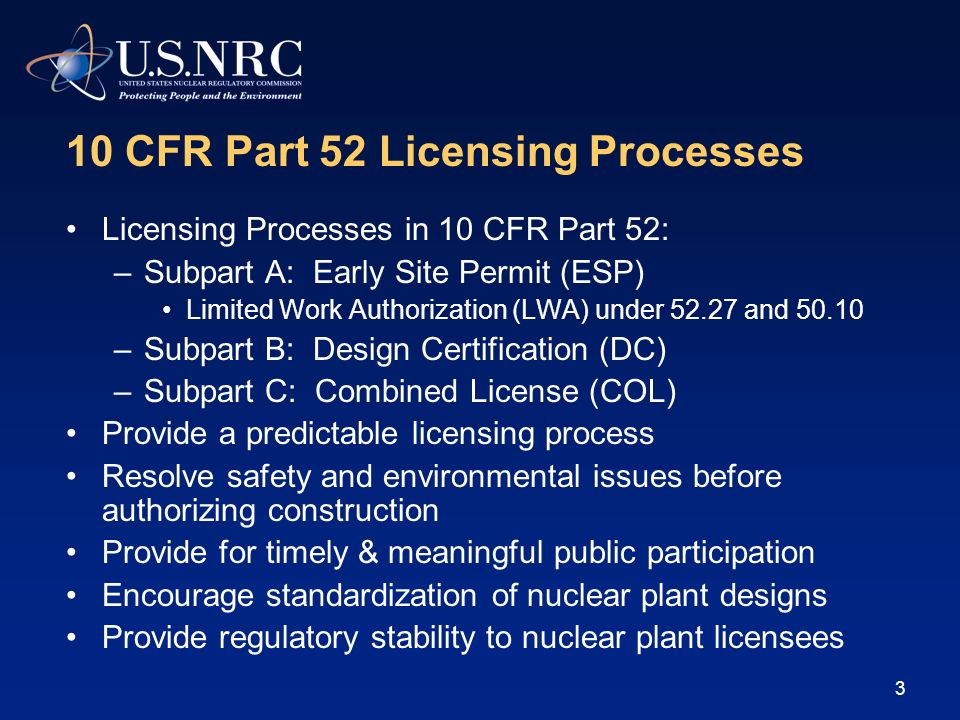 U.S.NRC
UNITED STATES NUCLEAR REGULATORY COMMISSION
Protecting People and the Environment

10 CFR Part 52 Licensing Processes

• Licensing Processes in 10 CFR Part 52:
– Subpart A: Early Site Permit (ESP)
• Limited Work Authorization (LWA) under 52.27 and 50.10
– Subpart B: Design Certification (DC)
– Subpart C: Combined License (COL)
• Provide a predictable licensing process
• Resolve safety and environmental issues before authorizing construction
• Provide for timely & meaningful public participation
• Encourage standardization of nuclear plant designs
• Provide regulatory stability to nuclear plant licensees

3